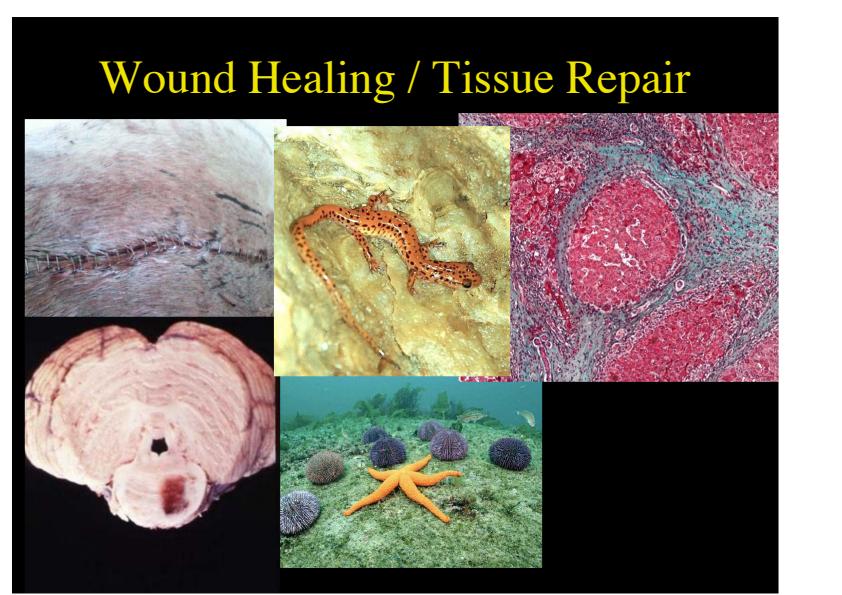 Wound Healing / Tissue Repair